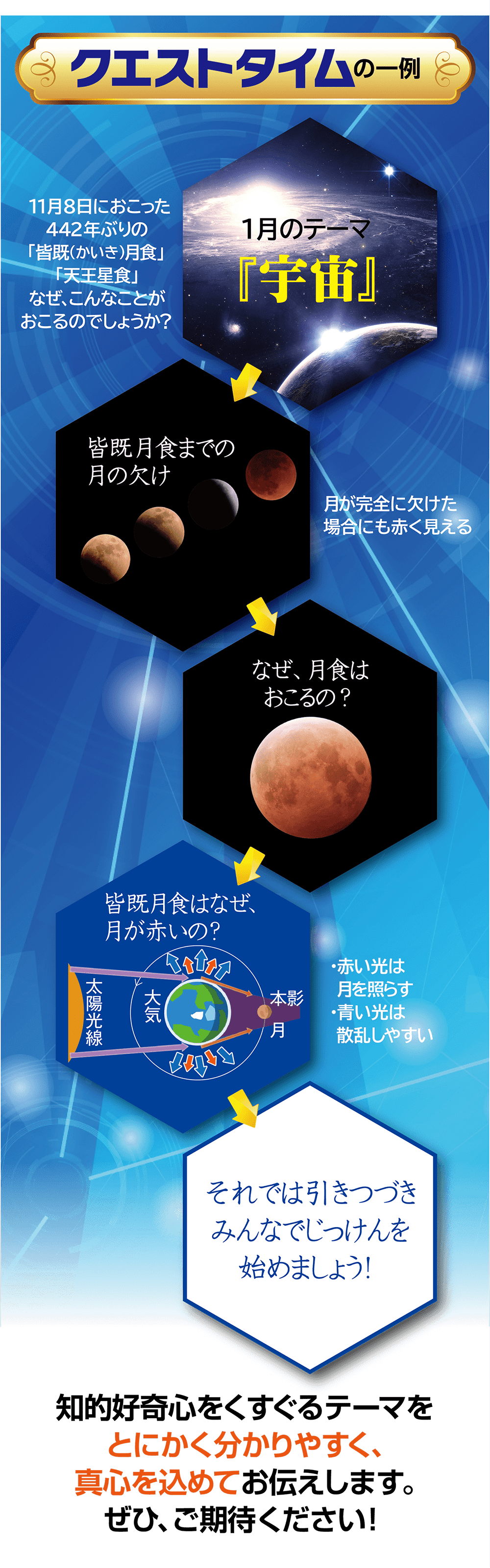 クエストタイムの一例

11月8日におこった
442年ぶりの
「皆既(かいき)月食」
「天王星食」
なぜ、こんなことが
おこるのでしょうか?

1月のテーマ
『宇宙』

皆既月食までの
月の欠け

月が完全に欠けた
場合にも赤く見える

なぜ、月食は
おこるの?

皆既月食はなぜ、
月が赤いの?

太陽光線

大気

本影

月

・赤い光は
月を照らす
・青い光は
散乱しやすい

それでは引きつづき
みんなでじっけんを
始めましょう!

知的好奇心をくすぐるテーマを
とにかく分かりやすく、
真心を込めてお伝えします。
ぜひ、ご期待ください!